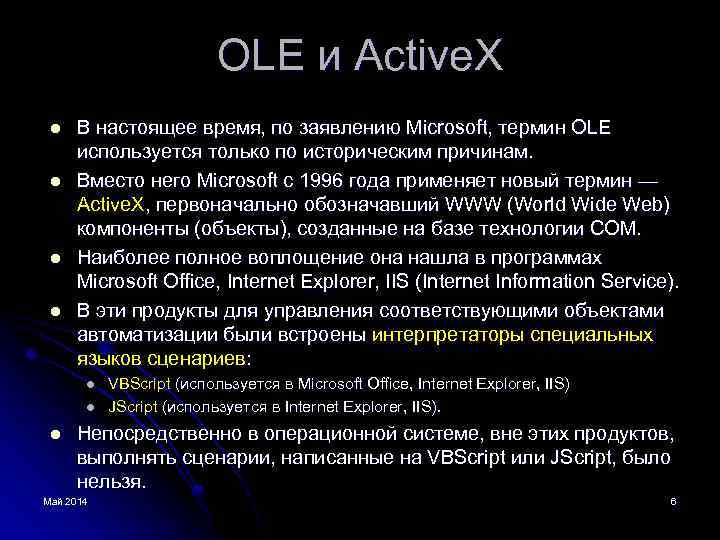 OLE и ActiveX

- В настоящее время, по заявлению Microsoft, термин OLE используется только по историческим причинам.
- Вместо него Microsoft с 1996 года применяет новый термин — ActiveX, первоначально обозначавший WWW (World Wide Web) компоненты (объекты), созданные на базе технологии COM.
- Наиболее полное воплощение она нашла в программах Microsoft Office, Internet Explorer, IIS (Internet Information Service).
- В эти продукты для управления соответствующими объектами автоматизации были встроены интерпретаторы специальных языков сценариев:
  - VBScript (используется в Microsoft Office, Internet Explorer, IIS)
  - JScript (используется в Internet Explorer, IIS).
- Непосредственно в операционной системе, вне этих продуктов, выполнять сценарии, написанные на VBScript или JScript, было нельзя.

Май 2014

6